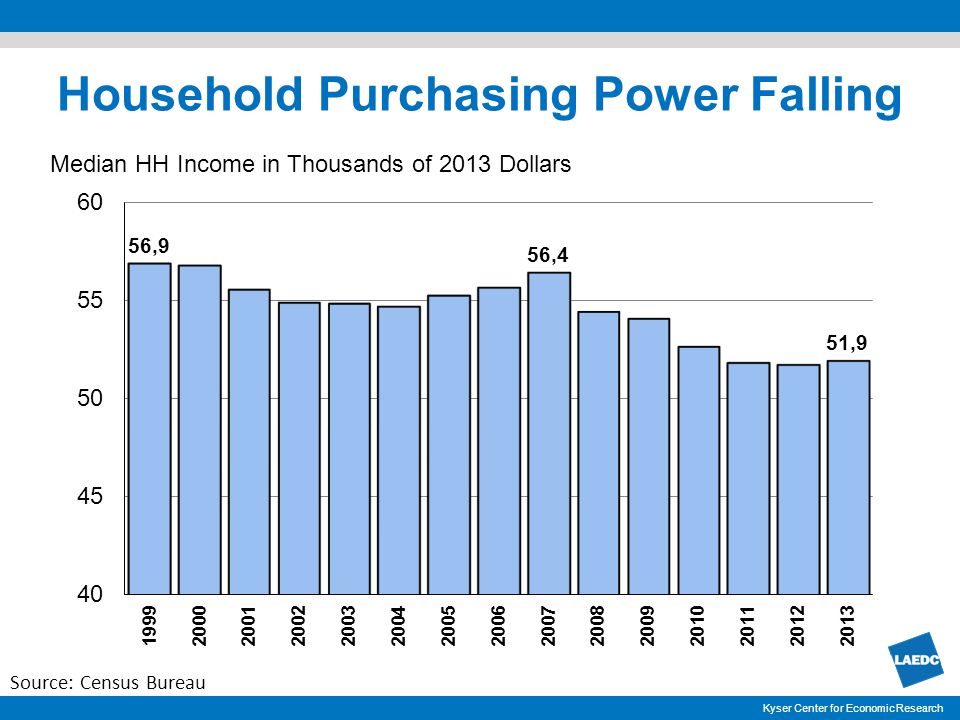 Household Purchasing Power Falling

Median HH Income in Thousands of 2013 Dollars

60
55
50
45
40

56,9
56,4
51,9

1999
2000
2001
2002
2003
2004
2005
2006
2007
2008
2009
2010
2011
2012
2013

Source: Census Bureau

LAEDC

Kyser Center for Economic Research